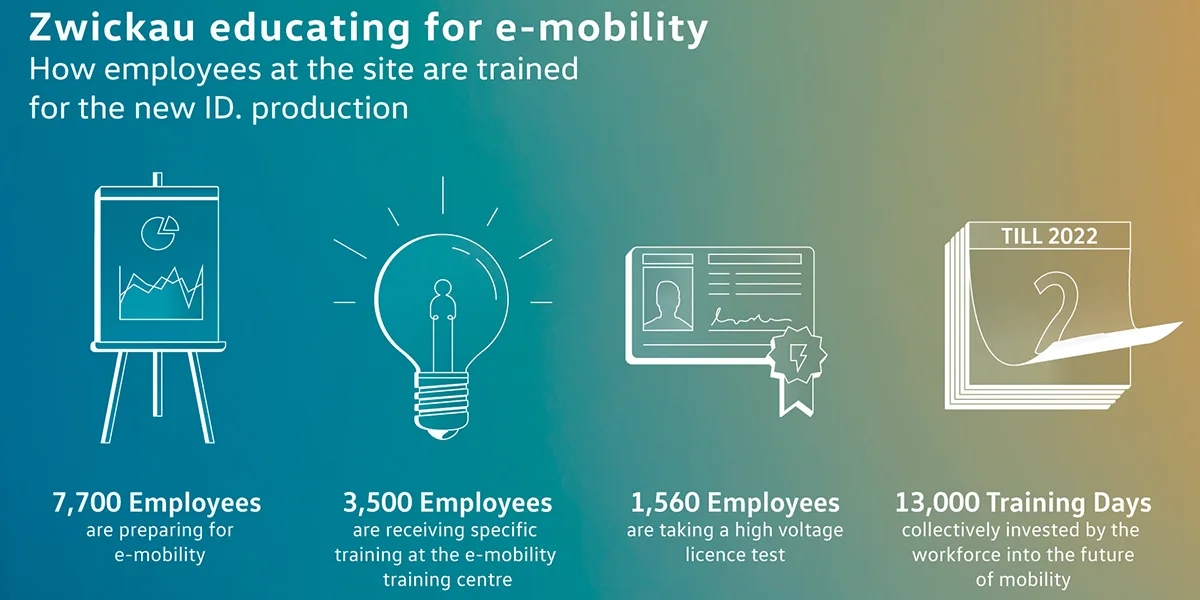 Zwickau educating for e-mobility
How employees at the site are trained for the new ID. production

TILL 2022

2

7,700 Employees
are preparing for e-mobility

3,500 Employees
are receiving specific training at the e-mobility training centre

1,560 Employees
are taking a high voltage licence test

13,000 Training Days
collectively invested by the workforce into the future of mobility